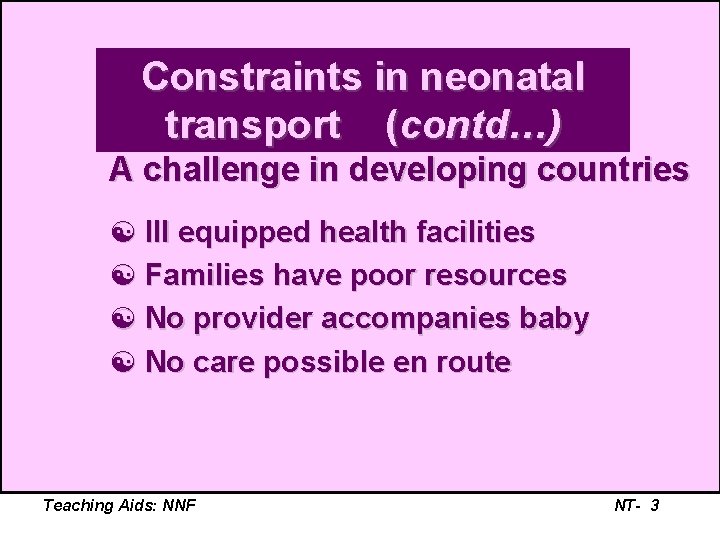 Constraints in neonatal transport (contd…)

A challenge in developing countries

☯ Ill equipped health facilities
☯ Families have poor resources
☯ No provider accompanies baby
☯ No care possible en route

Teaching Aids: NNF

NT- 3